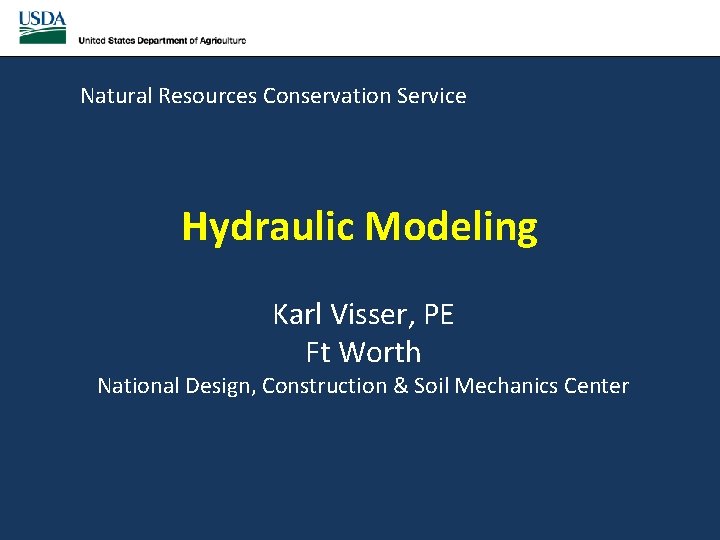 USDA
United States Department of Agriculture

Natural Resources Conservation Service

Hydraulic Modeling

Karl Visser, PE
Ft Worth
National Design, Construction & Soil Mechanics Center